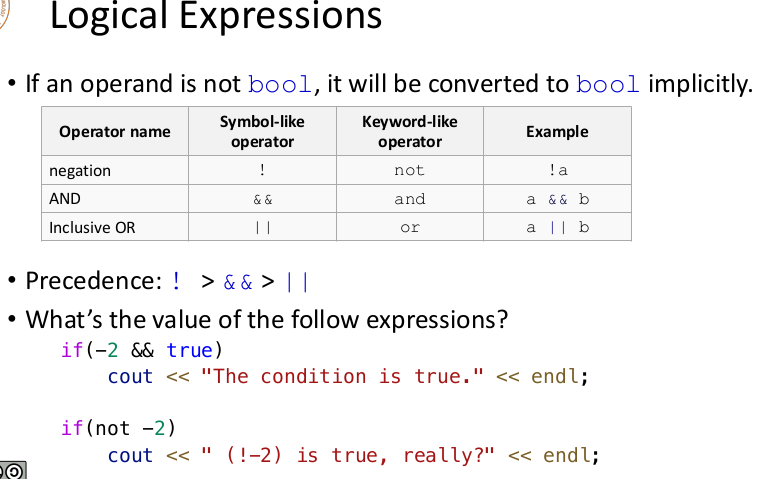 Logical Expressions

• If an operand is not bool, it will be converted to bool implicitly.

| Operator name | Symbol-like operator | Keyword-like operator | Example |
|---|---|---|---|
| negation | ! | not | !a |
| AND | && | and | a && b |
| Inclusive OR | \|\| | or | a \|\| b |

• Precedence: ! > && > ||

• What's the value of the follow expressions?

if(-2 && true)
    cout << "The condition is true." << endl;

if(not -2)
    cout << " (!-2) is true, really?" << endl;